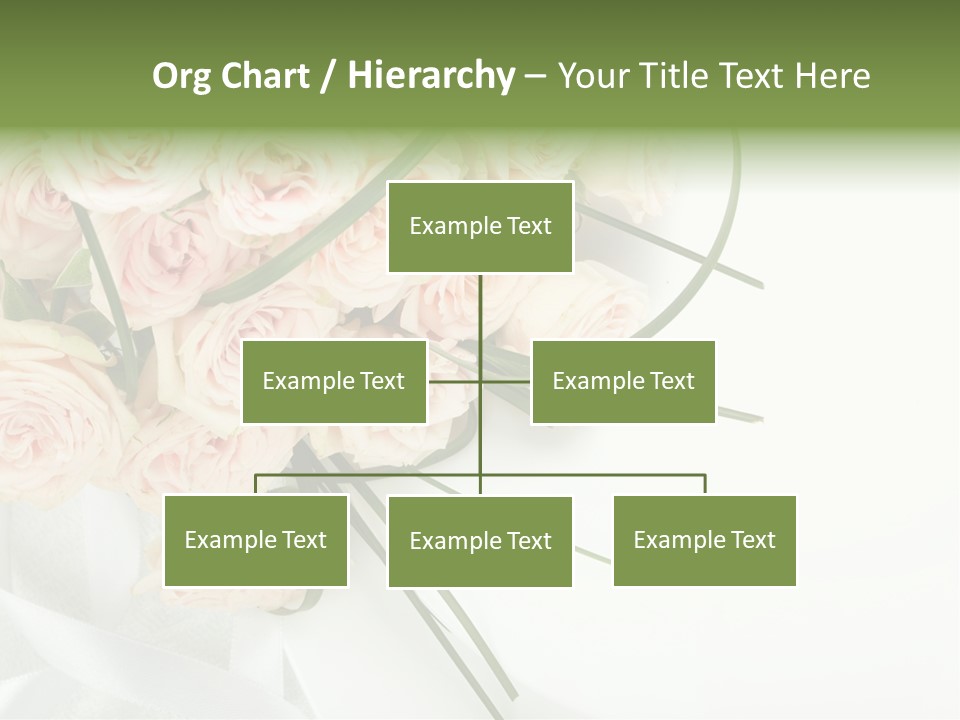 Org Chart / Hierarchy – Your Title Text Here

Example Text

Example Text

Example Text

Example Text

Example Text

Example Text